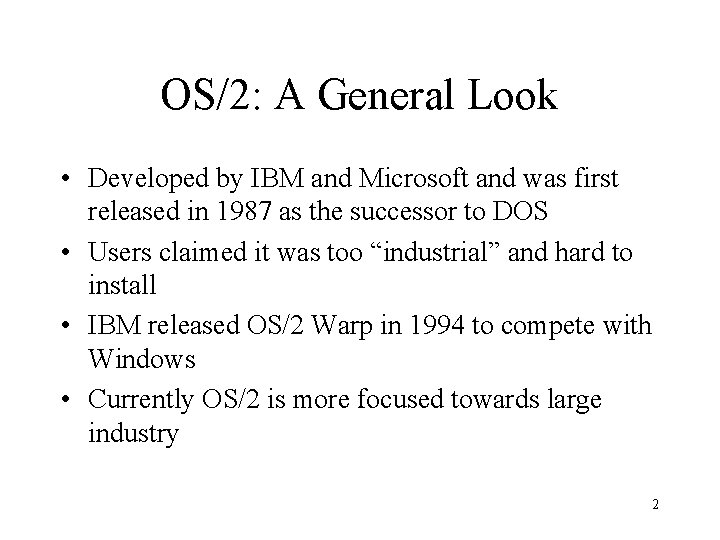 OS/2: A General Look

• Developed by IBM and Microsoft and was first released in 1987 as the successor to DOS
• Users claimed it was too “industrial” and hard to install
• IBM released OS/2 Warp in 1994 to compete with Windows
• Currently OS/2 is more focused towards large industry

2